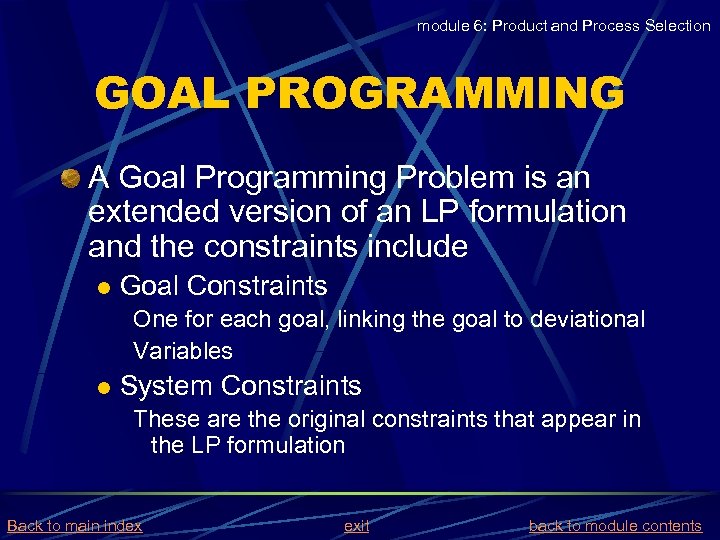 module 6: Product and Process Selection

GOAL PROGRAMMING

A Goal Programming Problem is an extended version of an LP formulation and the constraints include

Goal Constraints

One for each goal, linking the goal to deviational Variables

System Constraints

These are the original constraints that appear in the LP formulation

Back to main index

exit

back to module contents